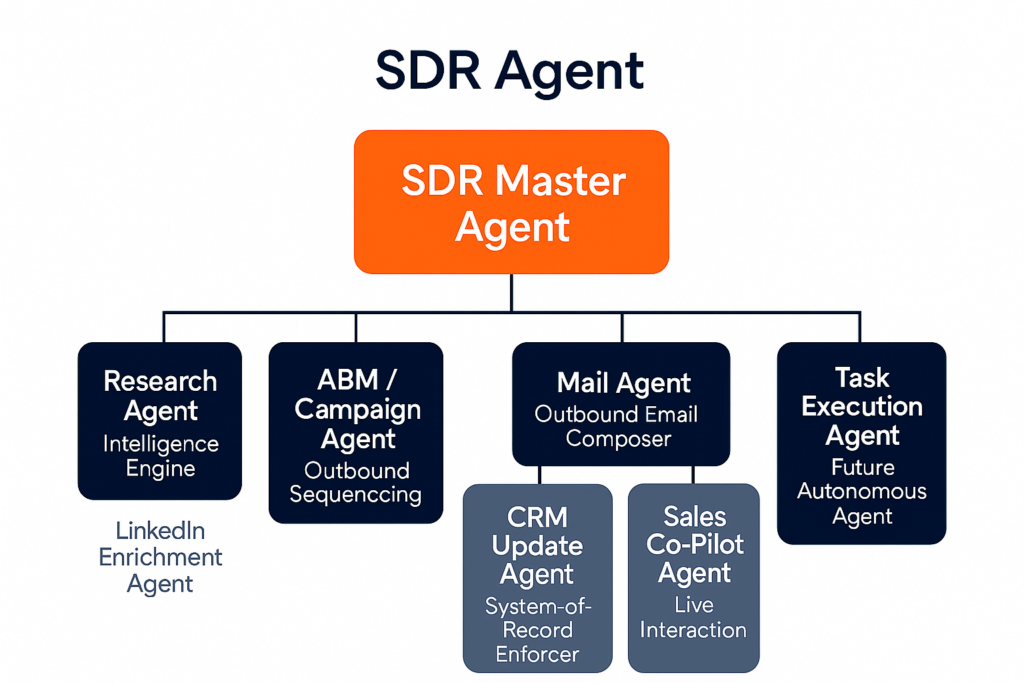 SDR Agent

SDR Master Agent

Research Agent
Intelligence Engine

LinkedIn Enrichment Agent

ABM / Campaign Agent
Outbound Sequenccing

Mail Agent
Outbound Email Composer

CRM Update Agent
System-of-Record Enforcer

Sales Co-Pilot Agent
Live Interaction

Task Execution Agent
Future Autonomous Agent